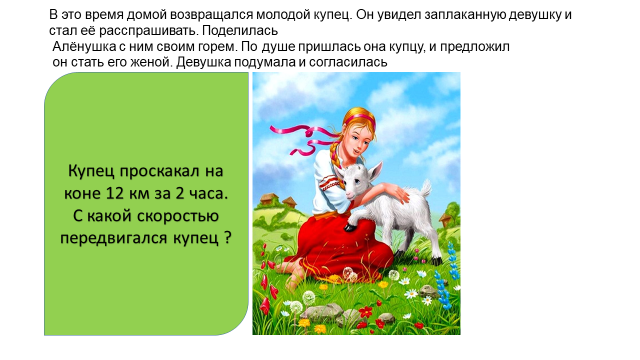 В это время домой возвращался молодой купец. Он увидел заплаканную девушку и стал её расспрашивать. Поделилась
Алёнушка с ним своим горем. По душе пришлась она купцу, и предложил
он стать его женой. Девушка подумала и согласилась

Купец проскакал на коне 12 км за 2 часа. С какой скоростью передвигался купец ?